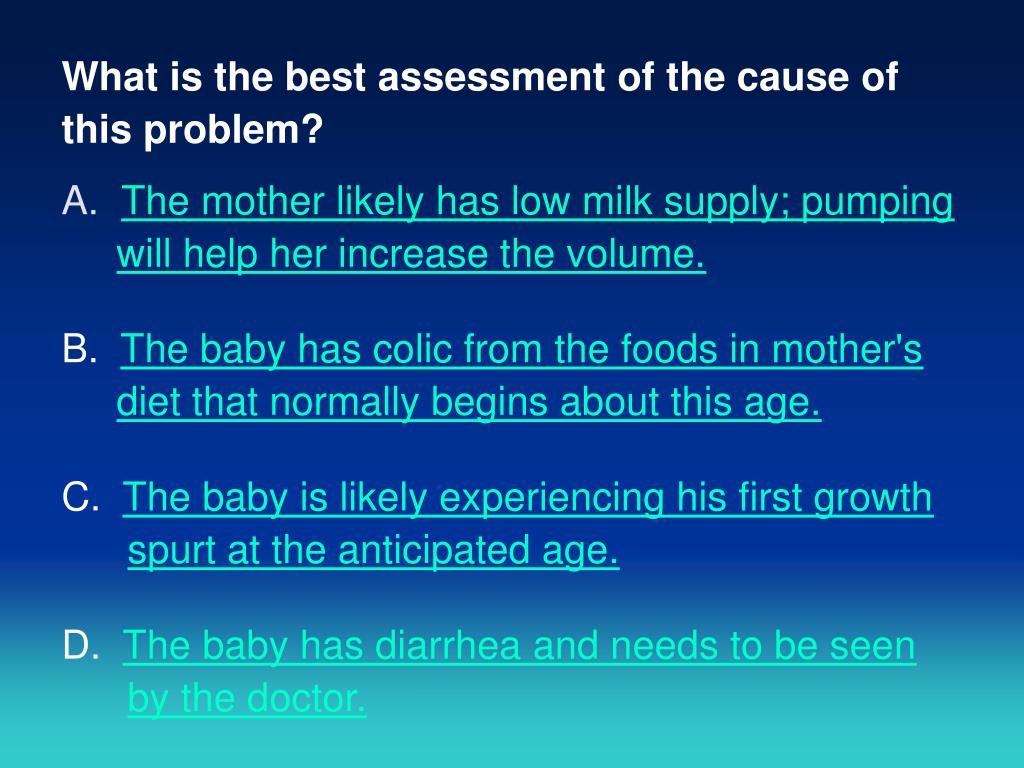 What is the best assessment of the cause of this problem?

A. The mother likely has low milk supply; pumping will help her increase the volume.

B. The baby has colic from the foods in mother's diet that normally begins about this age.

C. The baby is likely experiencing his first growth spurt at the anticipated age.

D. The baby has diarrhea and needs to be seen by the doctor.